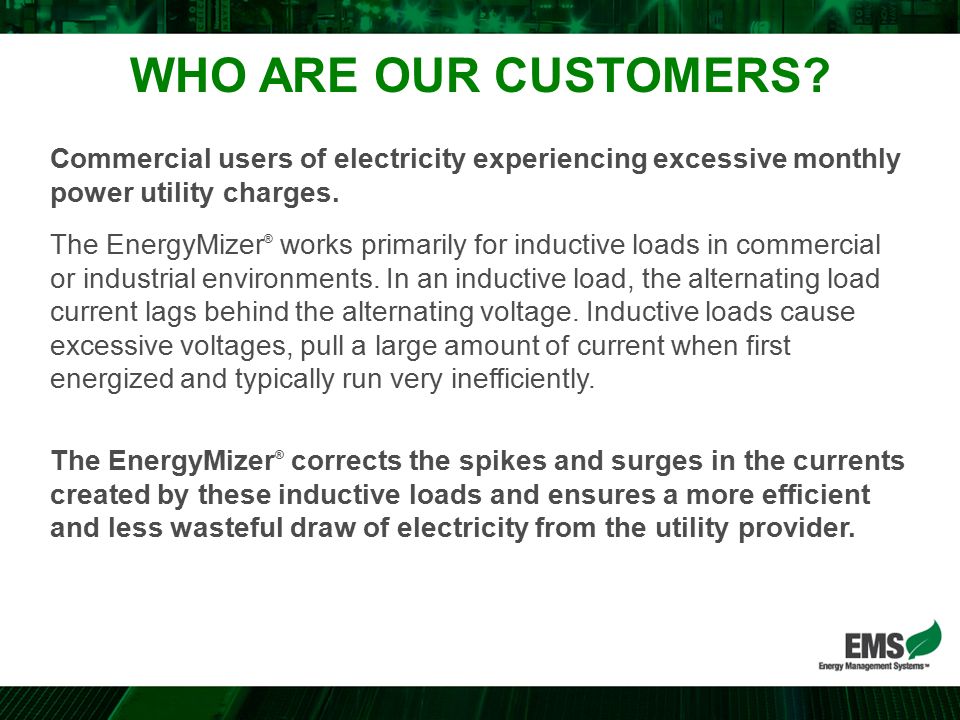 WHO ARE OUR CUSTOMERS?

Commercial users of electricity experiencing excessive monthly power utility charges.

The EnergyMizer® works primarily for inductive loads in commercial or industrial environments. In an inductive load, the alternating load current lags behind the alternating voltage. Inductive loads cause excessive voltages, pull a large amount of current when first energized and typically run very inefficiently.

The EnergyMizer® corrects the spikes and surges in the currents created by these inductive loads and ensures a more efficient and less wasteful draw of electricity from the utility provider.

EMS
Energy Management Systems™